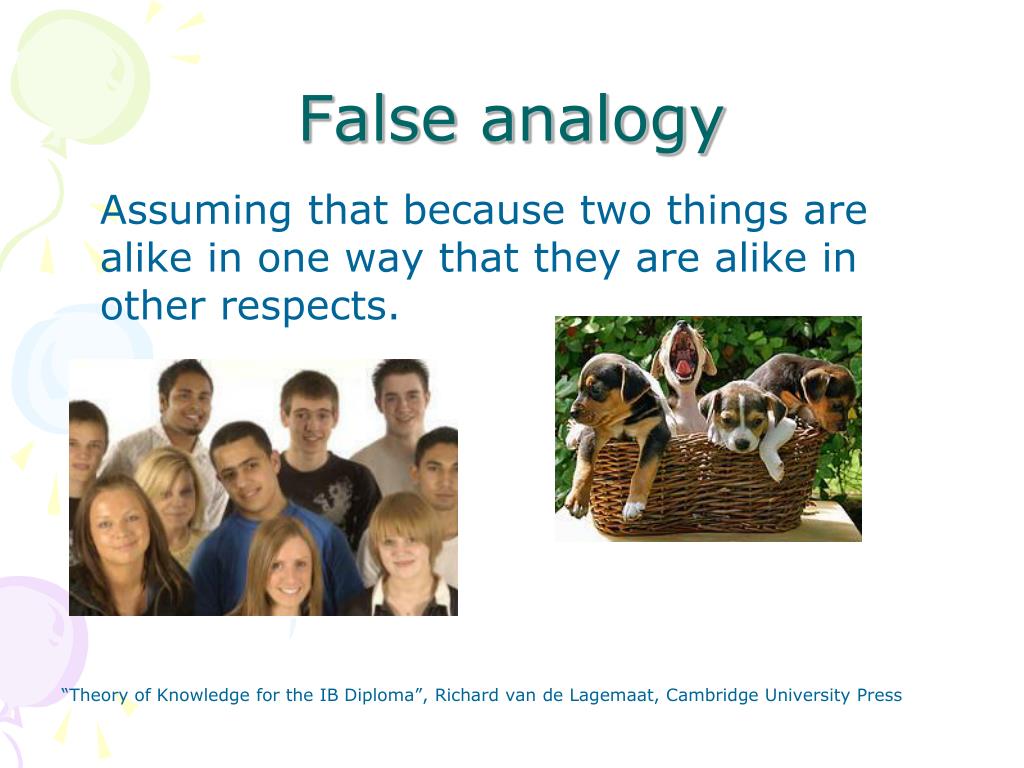 False analogy

Assuming that because two things are alike in one way that they are alike in other respects.

“Theory of Knowledge for the IB Diploma”, Richard van de Lagemaat, Cambridge University Press